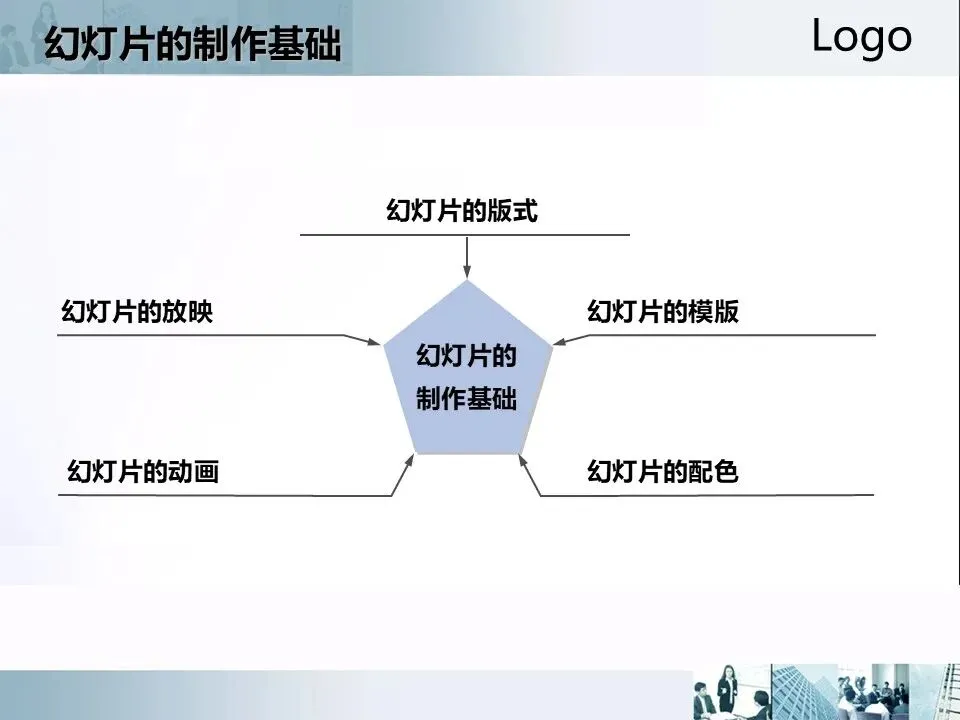 幻灯片的制作基础

Logo

幻灯片的版式

幻灯片的放映

幻灯片的模版

幻灯片的制作基础

幻灯片的动画

幻灯片的配色